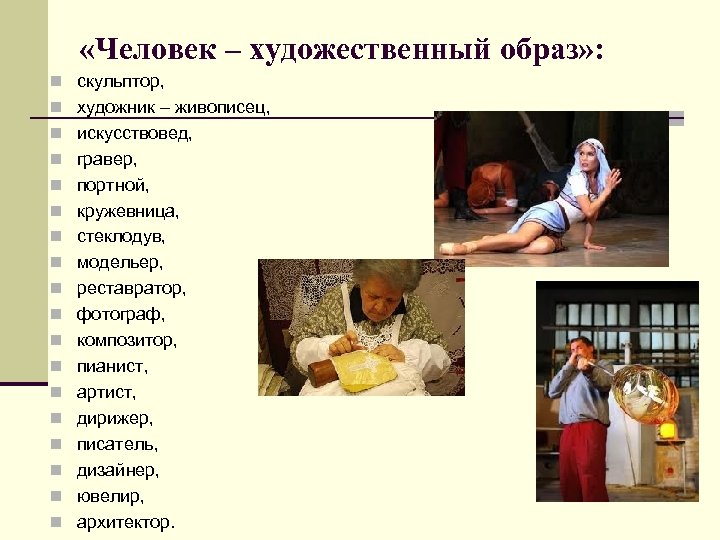 «Человек – художественный образ»:

- скульптор,
- художник – живописец,
- искусствовед,
- гравер,
- портной,
- кружевница,
- стеклодув,
- модельер,
- реставратор,
- фотограф,
- композитор,
- пианист,
- артист,
- дирижер,
- писатель,
- дизайнер,
- ювелир,
- архитектор.